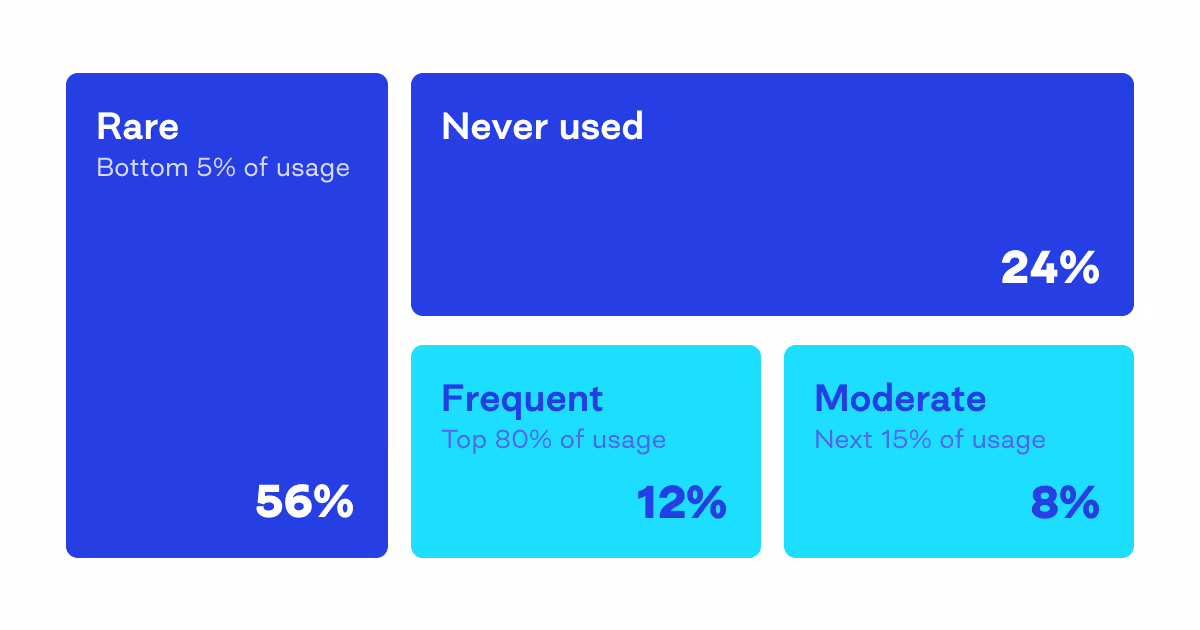 Rare
Bottom 5% of usage

56%

Never used

24%

Frequent
Top 80% of usage

12%

Moderate
Next 15% of usage

8%